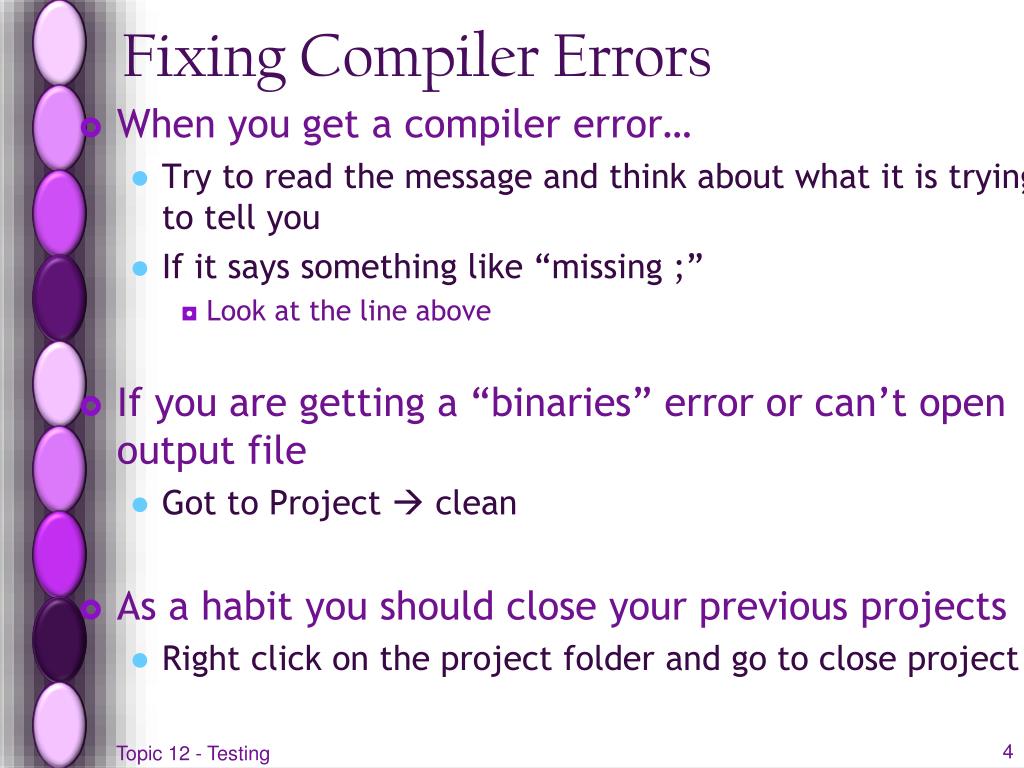 Fixing Compiler Errors

When you get a compiler error…

Try to read the message and think about what it is trying to tell you

If it says something like “missing ;”

Look at the line above

If you are getting a “binaries” error or can’t open output file

Got to Project → clean

As a habit you should close your previous projects

Right click on the project folder and go to close project

Topic 12 - Testing

4